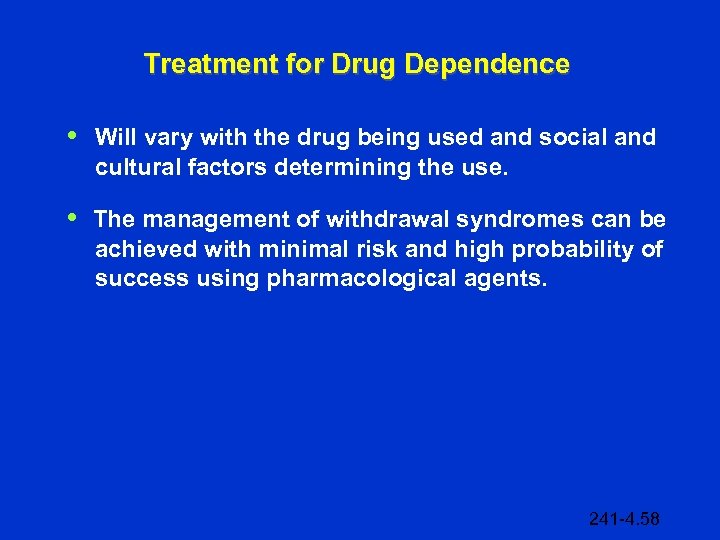 Treatment for Drug Dependence

• Will vary with the drug being used and social and cultural factors determining the use.

• The management of withdrawal syndromes can be achieved with minimal risk and high probability of success using pharmacological agents.

241-4.58